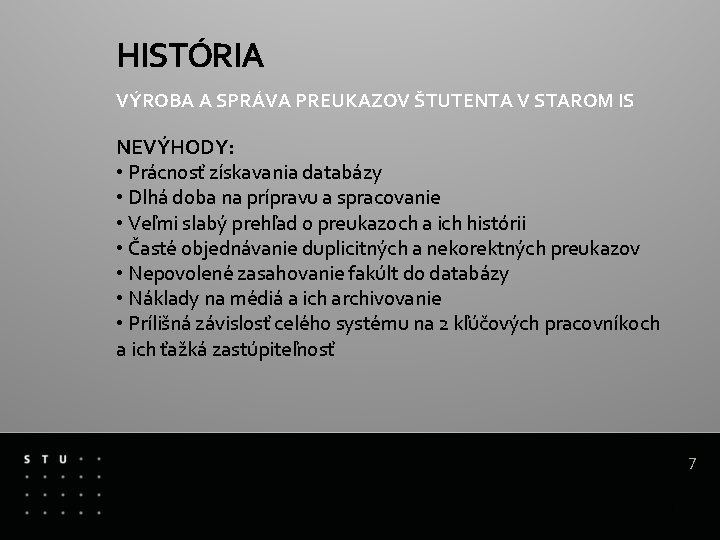 HISTÓRIA

VÝROBA A SPRÁVA PREUKAZOV ŠTUTENTA V STAROM IS

NEVÝHODY:
• Prácnosť získavania databázy
• Dlhá doba na prípravu a spracovanie
• Veľmi slabý prehľad o preukazoch a ich histórii
• Časté objednávanie duplicitných a nekorektných preukazov
• Nepovolené zasahovanie fakúlt do databázy
• Náklady na médiá a ich archivovanie
• Prílišná závislosť celého systému na 2 kľúčových pracovníkoch a ich ťažká zastúpiteľnosť

STU

7